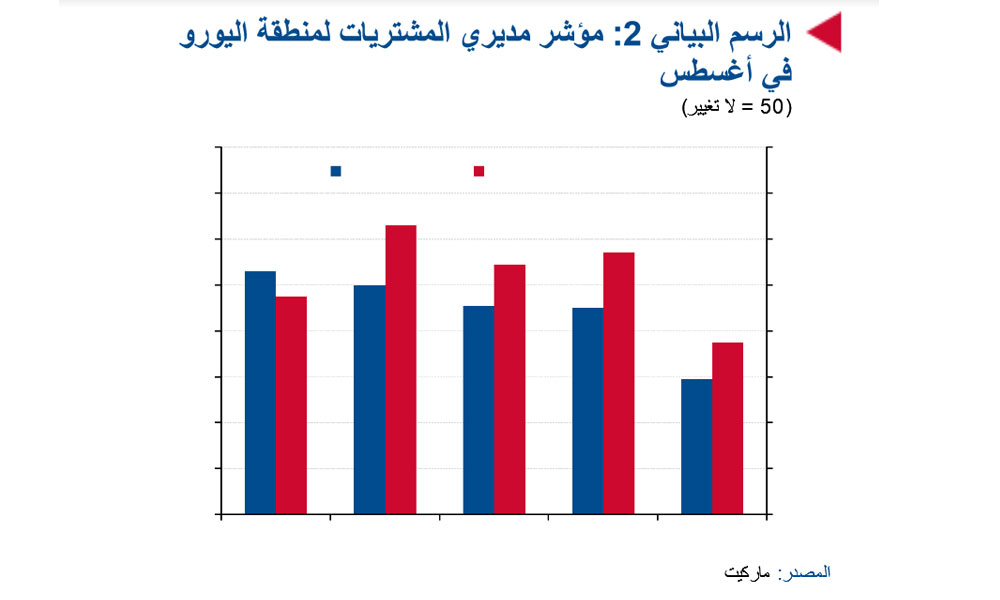 الرسم البياني 2: مؤشر مديري المشتريات لمنطقة اليورو في أغسطس
(50 = لا تغيير)

المصدر: ماركيت